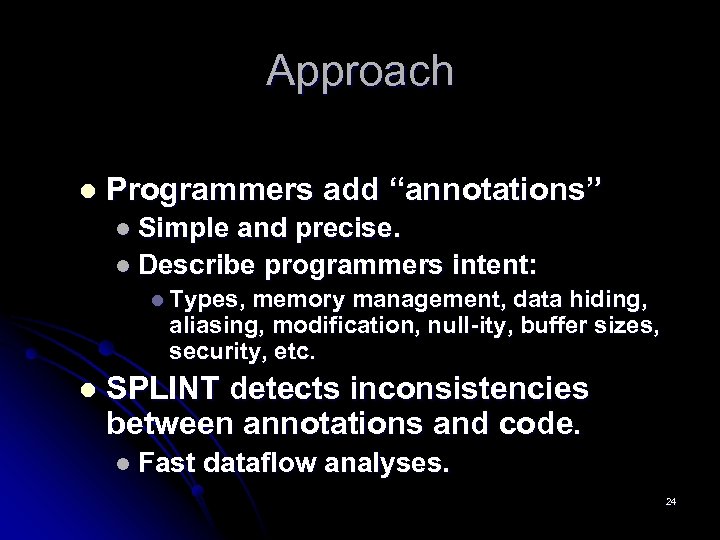 Approach

Programmers add “annotations”

Simple and precise.

Describe programmers intent:

Types, memory management, data hiding, aliasing, modification, null-ity, buffer sizes, security, etc.

SPLINT detects inconsistencies between annotations and code.

Fast dataflow analyses.

24